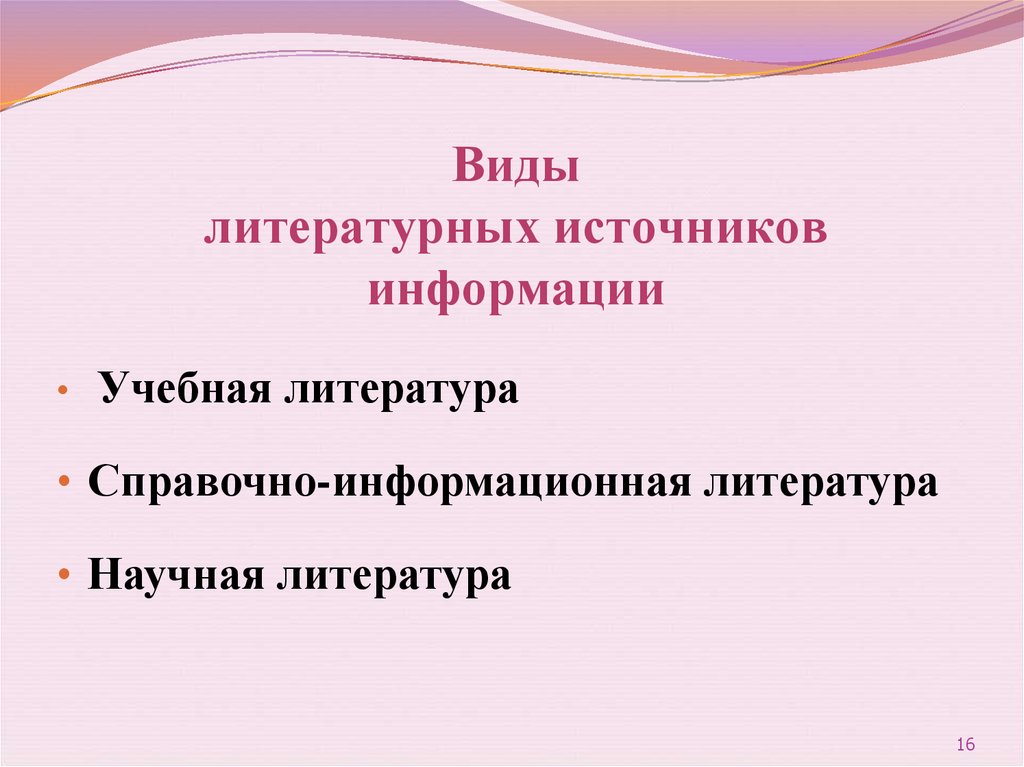 Виды
литературных источников
информации

• Учебная литература

• Справочно-информационная литература

• Научная литература

16